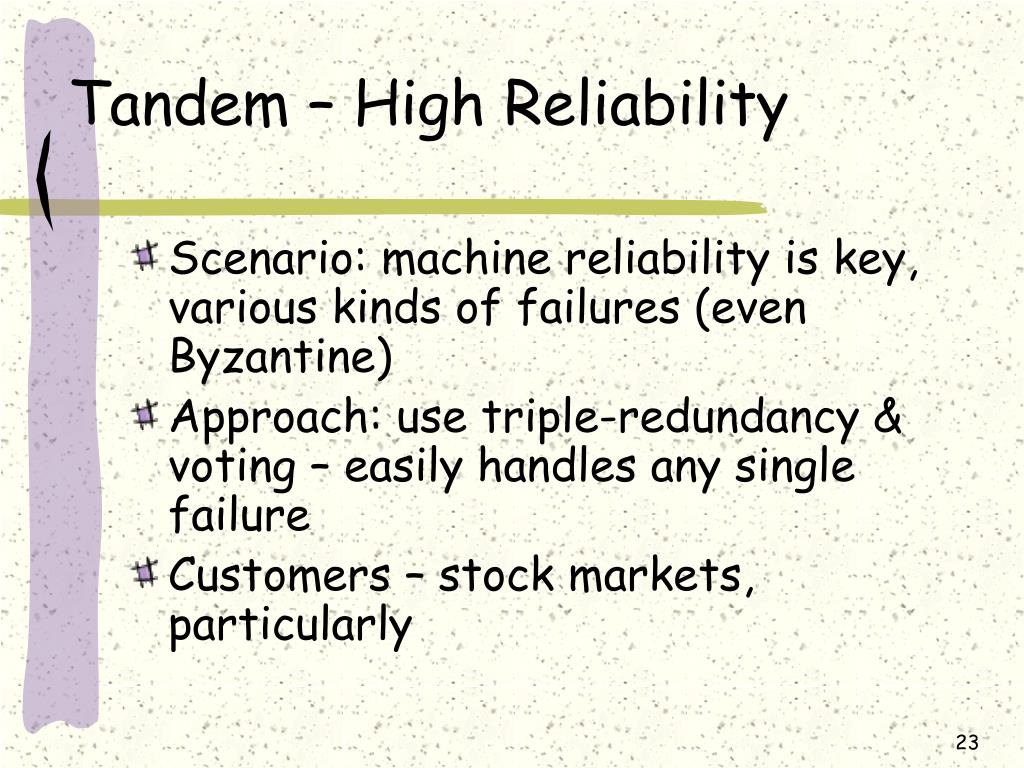 Tandem – High Reliability

Scenario: machine reliability is key, various kinds of failures (even Byzantine)

Approach: use triple-redundancy & voting – easily handles any single failure

Customers – stock markets, particularly

23